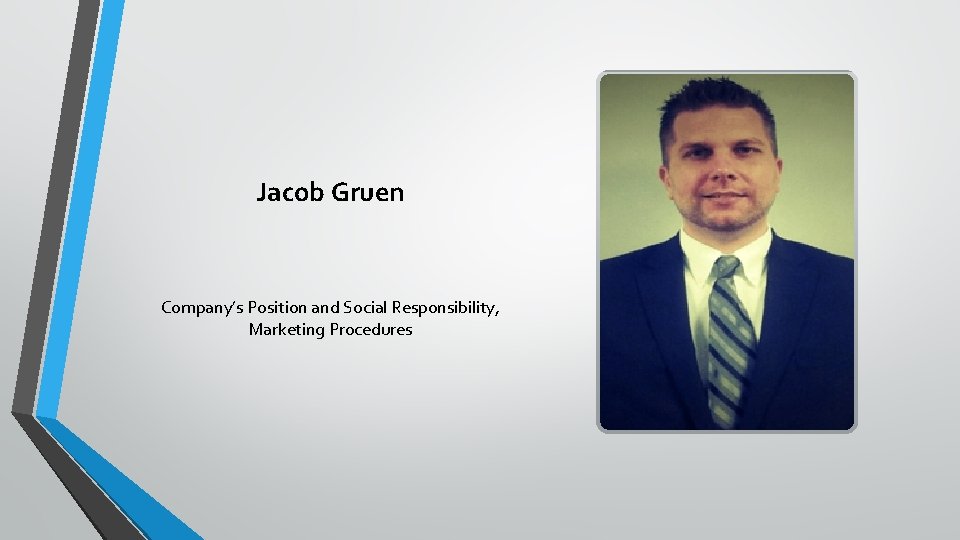 Jacob Gruen

Company's Position and Social Responsibility, Marketing Procedures